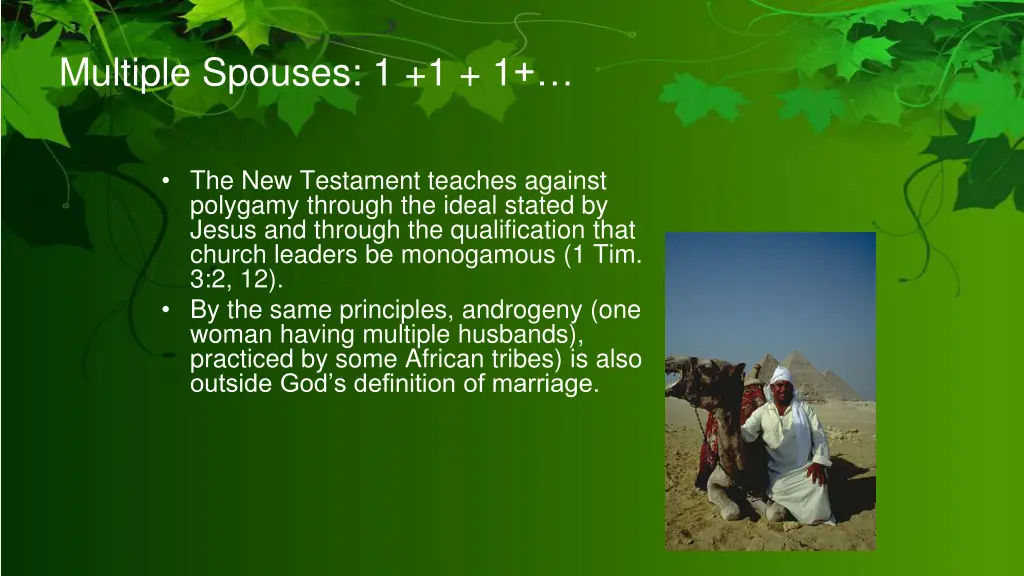 Multiple Spouses: 1 +1 + 1+…

• The New Testament teaches against polygamy through the ideal stated by Jesus and through the qualification that church leaders be monogamous (1 Tim. 3:2, 12).
• By the same principles, androgeny (one woman having multiple husbands), practiced by some African tribes) is also outside God’s definition of marriage.